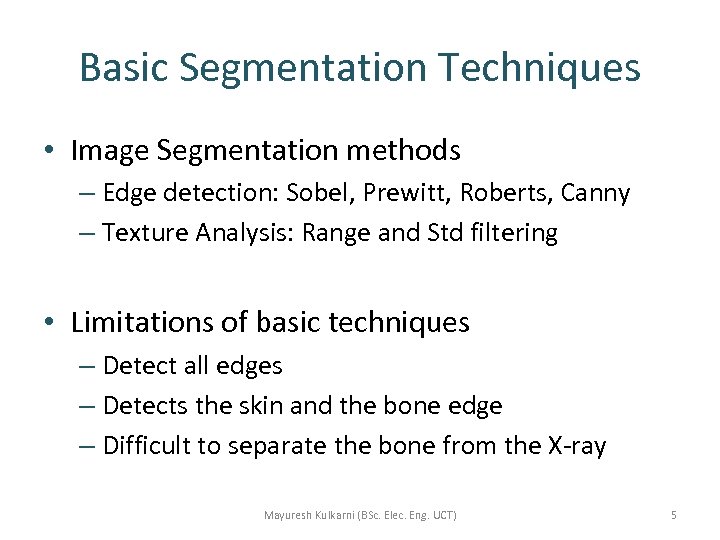 Basic Segmentation Techniques

• Image Segmentation methods
– Edge detection: Sobel, Prewitt, Roberts, Canny
– Texture Analysis: Range and Std filtering

• Limitations of basic techniques
– Detect all edges
– Detects the skin and the bone edge
– Difficult to separate the bone from the X-ray

Mayuresh Kulkarni (BSc. Elec. Eng. UCT)

5